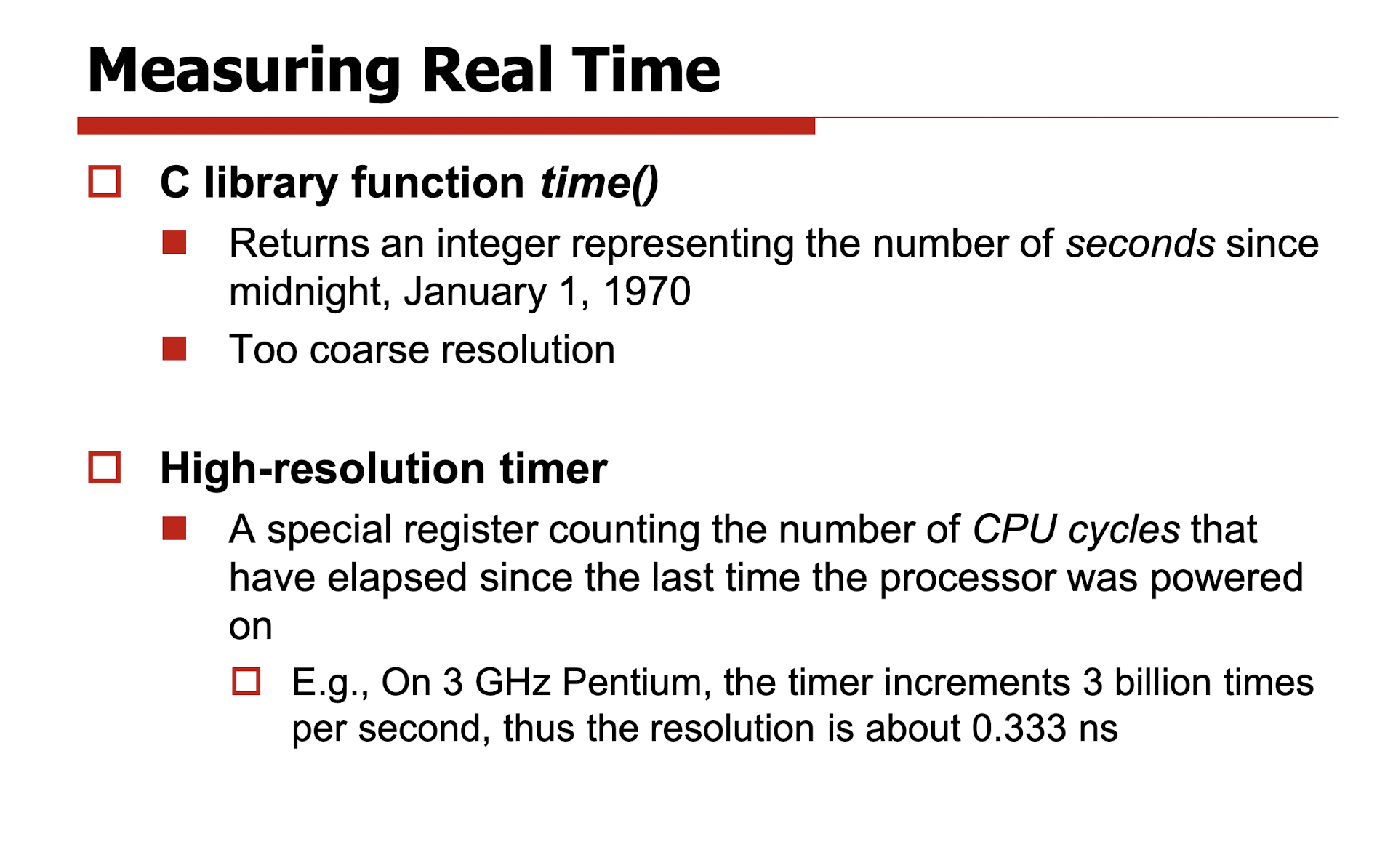 Measuring Real Time

C library function time()

Returns an integer representing the number of seconds since midnight, January 1, 1970

Too coarse resolution

High-resolution timer

A special register counting the number of CPU cycles that have elapsed since the last time the processor was powered on

E.g., On 3 GHz Pentium, the timer increments 3 billion times per second, thus the resolution is about 0.333 ns